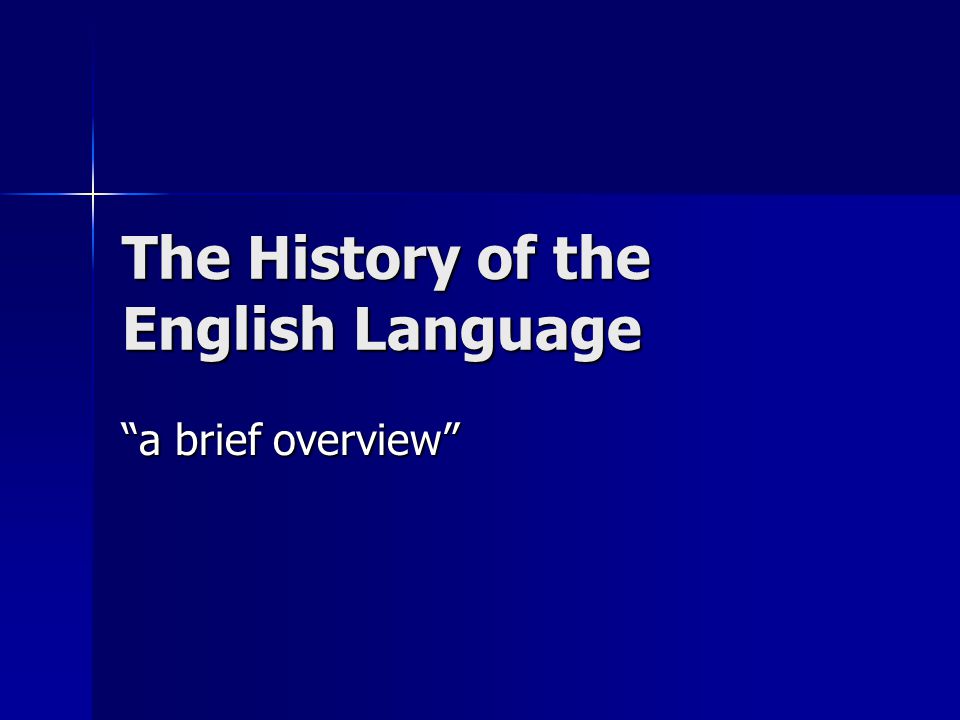 The History of the English Language

“a brief overview”